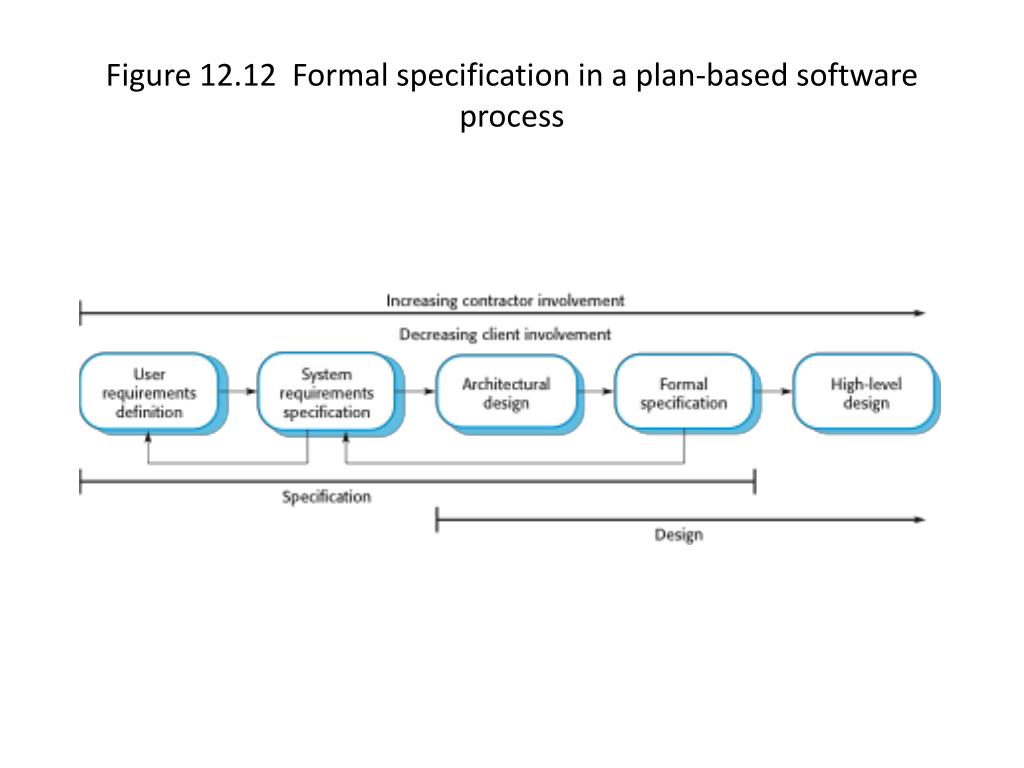 Figure 12.12 Formal specification in a plan-based software process

Increasing contractor involvement

Decreasing client involvement

User requirements definition

System requirements specification

Architectural design

Formal specification

High-level design

Specification

Design